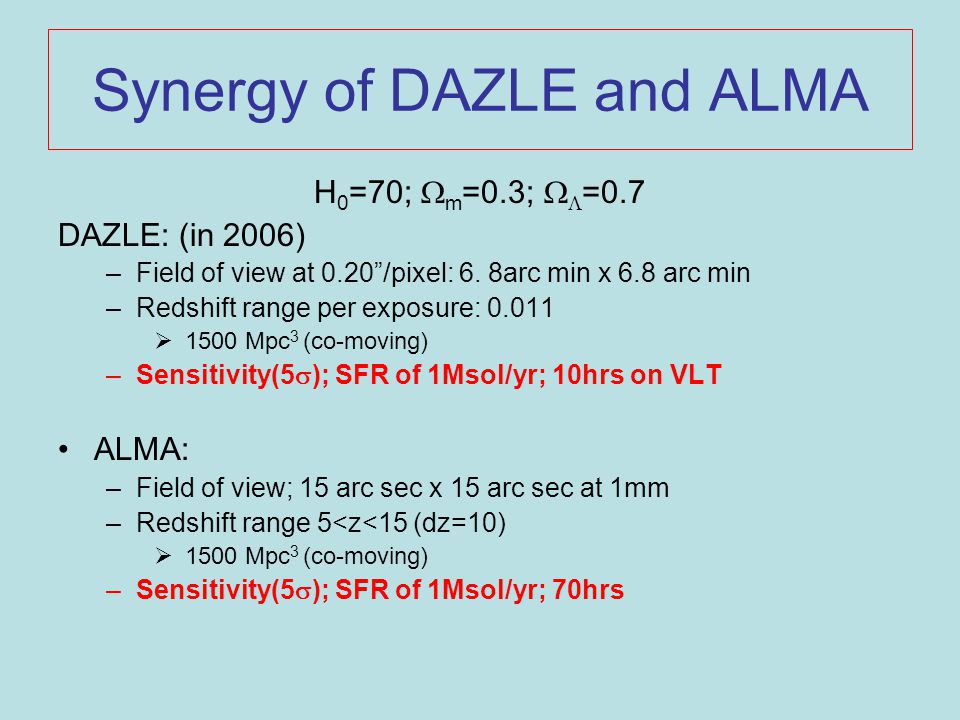 Synergy of DAZLE and ALMA

$H_0$=70; $\Omega_m$=0.3; $\Omega_\Lambda$=0.7

DAZLE: (in 2006)

– Field of view at 0.20”/pixel: 6. 8arc min x 6.8 arc min

– Redshift range per exposure: 0.011

➢ 1500 $Mpc^3$ (co-moving)

– Sensitivity(5$\sigma$); SFR of 1Msol/yr; 10hrs on VLT

• ALMA:

– Field of view; 15 arc sec x 15 arc sec at 1mm

– Redshift range 5<z<15 (dz=10)

➢ 1500 $Mpc^3$ (co-moving)

– Sensitivity(5$\sigma$); SFR of 1Msol/yr; 70hrs